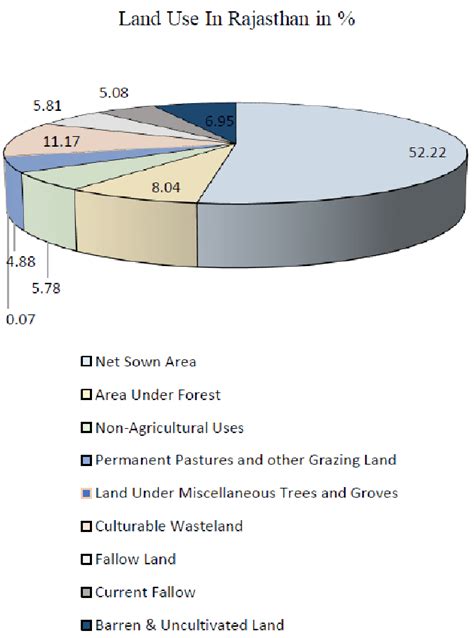 Land Use In Rajasthan in %

5.08
5.81
6.95
11.17
52.22
8.04
4.88
5.78
0.07

Net Sown Area
Area Under Forest
Non-Agricultural Uses
Permanent Pastures and other Grazing Land
Land Under Miscellaneous Trees and Groves
Culturable Wasteland
Fallow Land
Current Fallow
Barren & Uncultivated Land